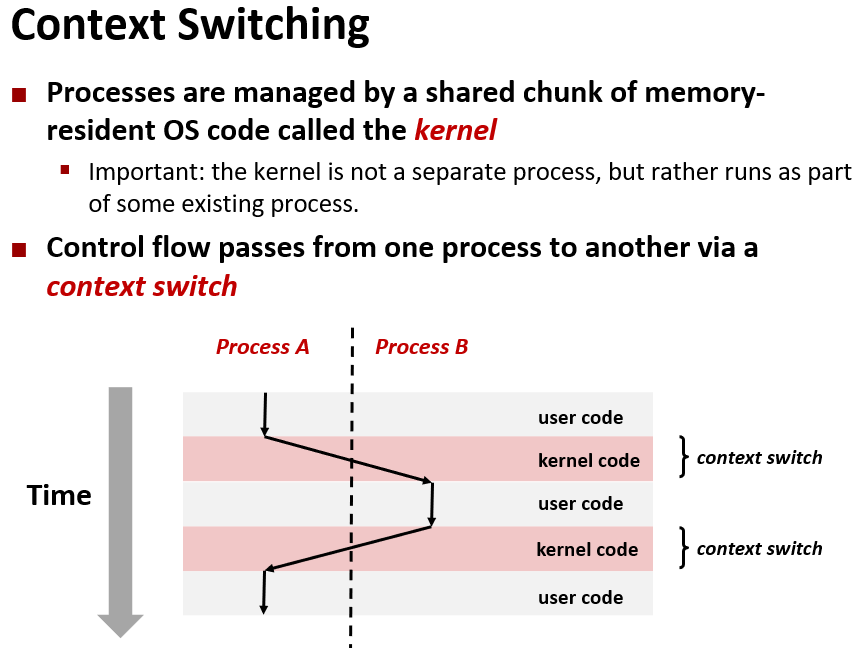 Context Switching

Processes are managed by a shared chunk of memory-resident OS code called the kernel

Important: the kernel is not a separate process, but rather runs as part of some existing process.

Control flow passes from one process to another via a context switch

Process A
Process B

Time

user code
kernel code
context switch
user code
kernel code
context switch
user code